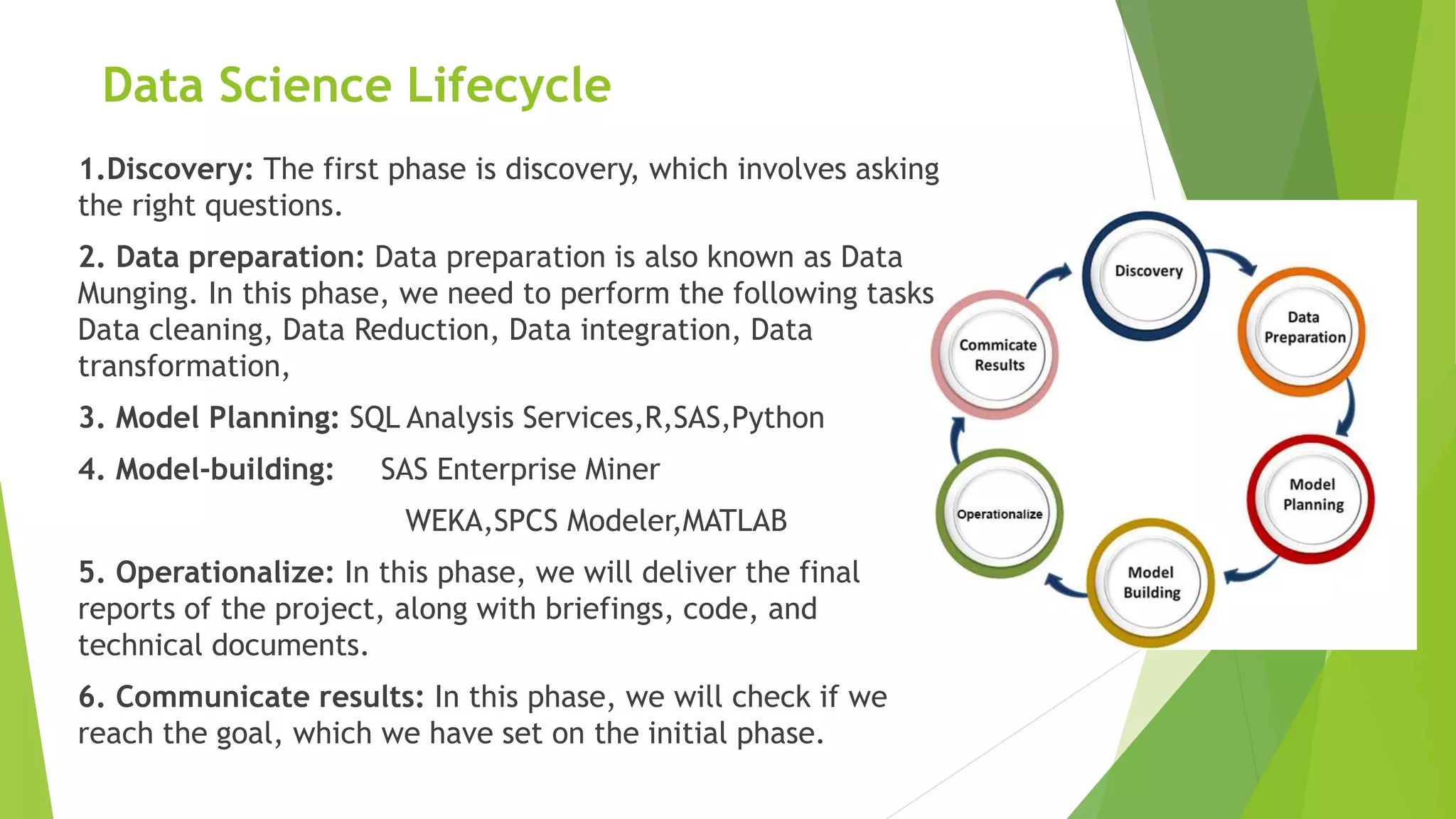 Data Science Lifecycle

1.Discovery: The first phase is discovery, which involves asking the right questions.

2. Data preparation: Data preparation is also known as Data Munging. In this phase, we need to perform the following tasks Data cleaning, Data Reduction, Data integration, Data transformation,

3. Model Planning: SQL Analysis Services,R,SAS,Python

4. Model-building: SAS Enterprise Miner

WEKA,SPCS Modeler,MATLAB

5. Operationalize: In this phase, we will deliver the final reports of the project, along with briefings, code, and technical documents.

6. Communicate results: In this phase, we will check if we reach the goal, which we have set on the initial phase.

Discovery

Data Preparation

Model Planning

Model Building

Operationalize

Commicate Results